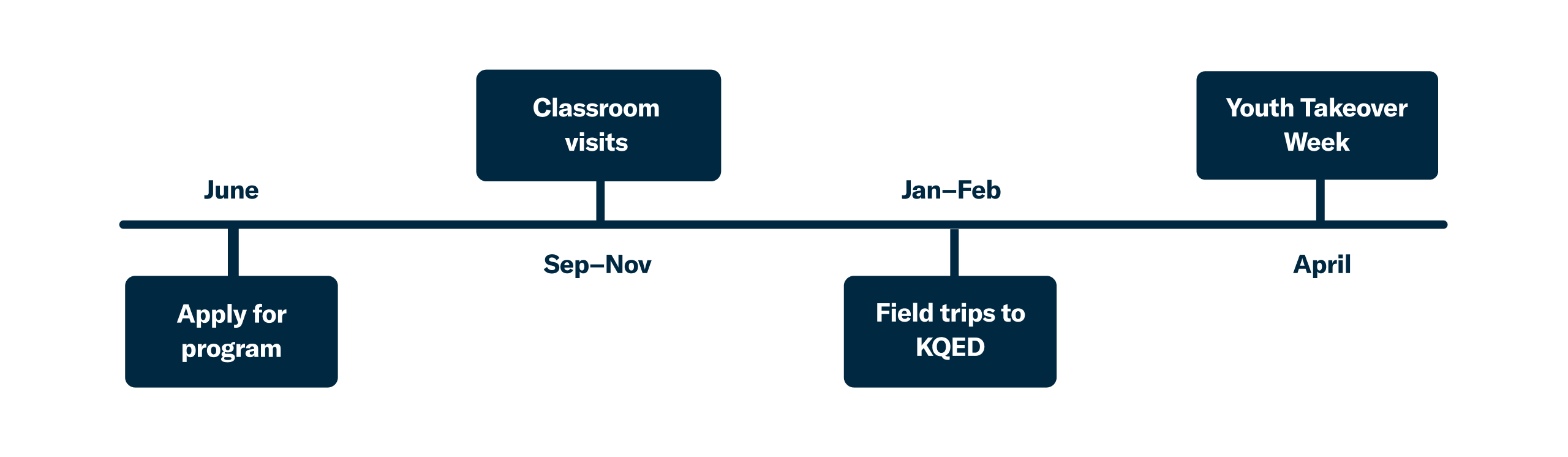 June

Apply for program

Classroom visits

Sep–Nov

Jan–Feb

Field trips to KQED

Youth Takeover Week

April